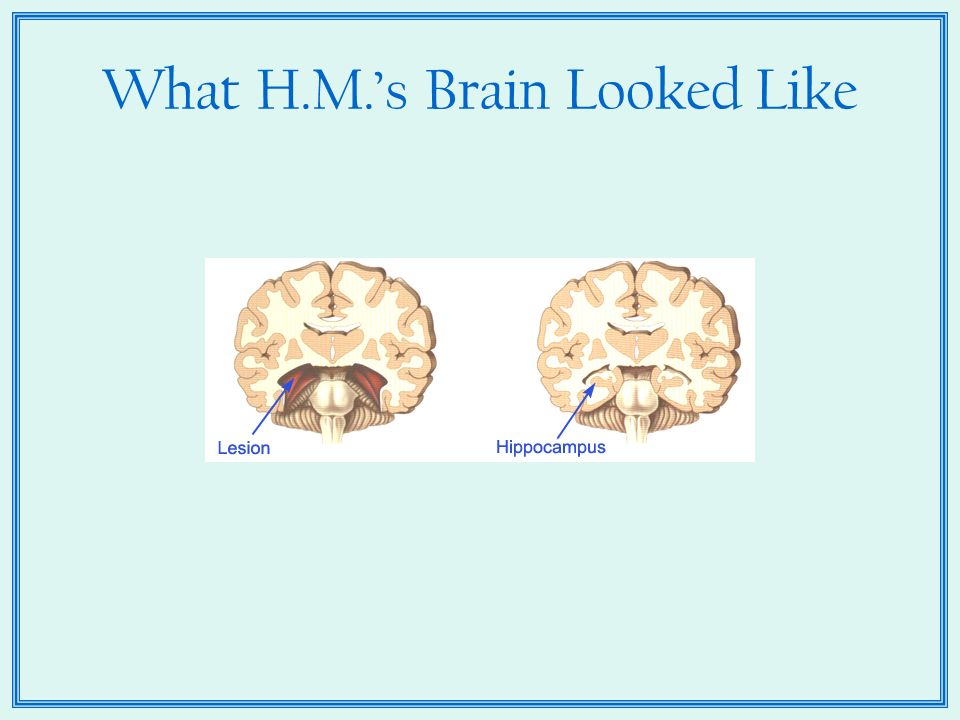 What H.M.'s Brain Looked Like

Lesion

Hippocampus